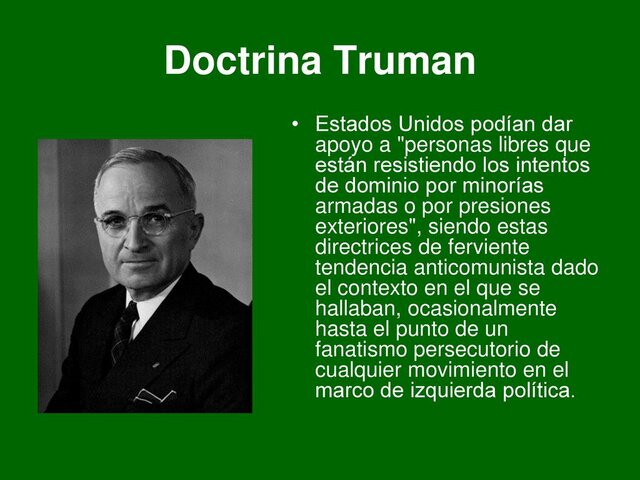 Doctrina Truman

• Estados Unidos podían dar apoyo a "personas libres que están resistiendo los intentos de dominio por minorías armadas o por presiones exteriores", siendo estas directrices de ferviente tendencia anticomunista dado el contexto en el que se hallaban, ocasionalmente hasta el punto de un fanatismo persecutorio de cualquier movimiento en el marco de izquierda política.